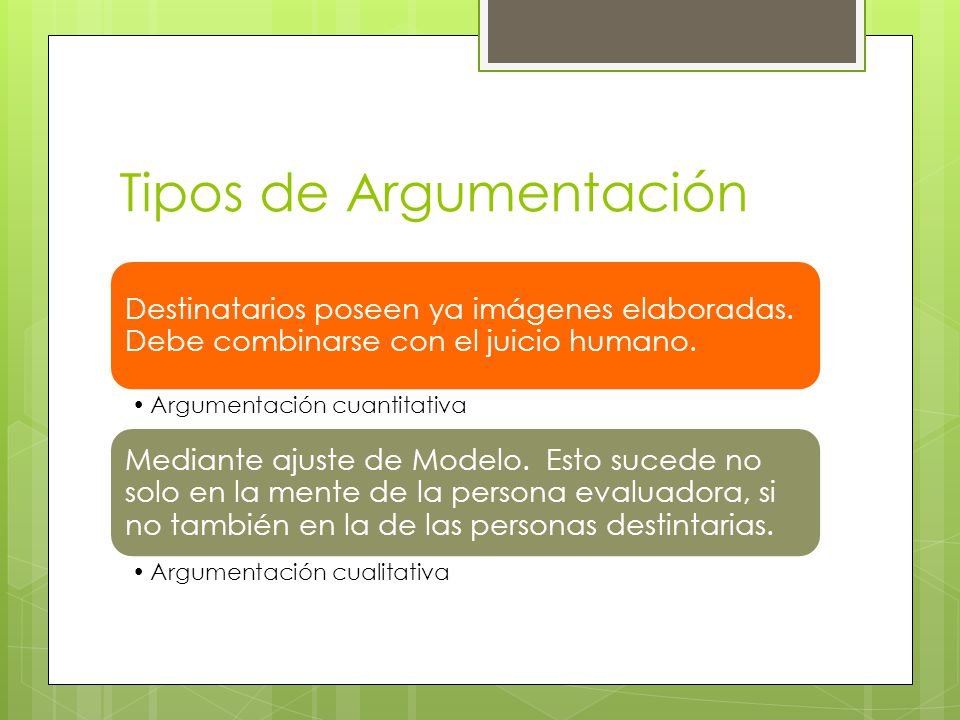 Tipos de Argumentación

Destinatarios poseen ya imágenes elaboradas. Debe combinarse con el juicio humano.

• Argumentación cuantitativa

Mediante ajuste de Modelo. Esto sucede no solo en la mente de la persona evaluadora, si no también en la de las personas destintarias.

• Argumentación cualitativa